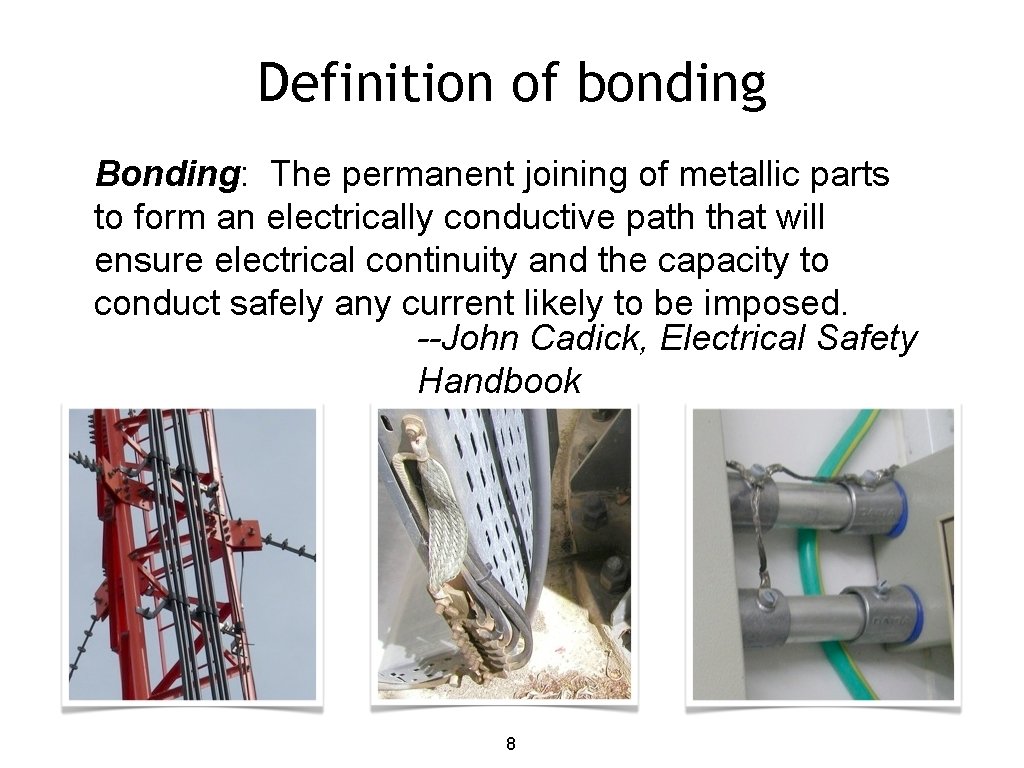 Definition of bonding

Bonding: The permanent joining of metallic parts to form an electrically conductive path that will ensure electrical continuity and the capacity to conduct safely any current likely to be imposed.

--John Cadick, Electrical Safety Handbook

8